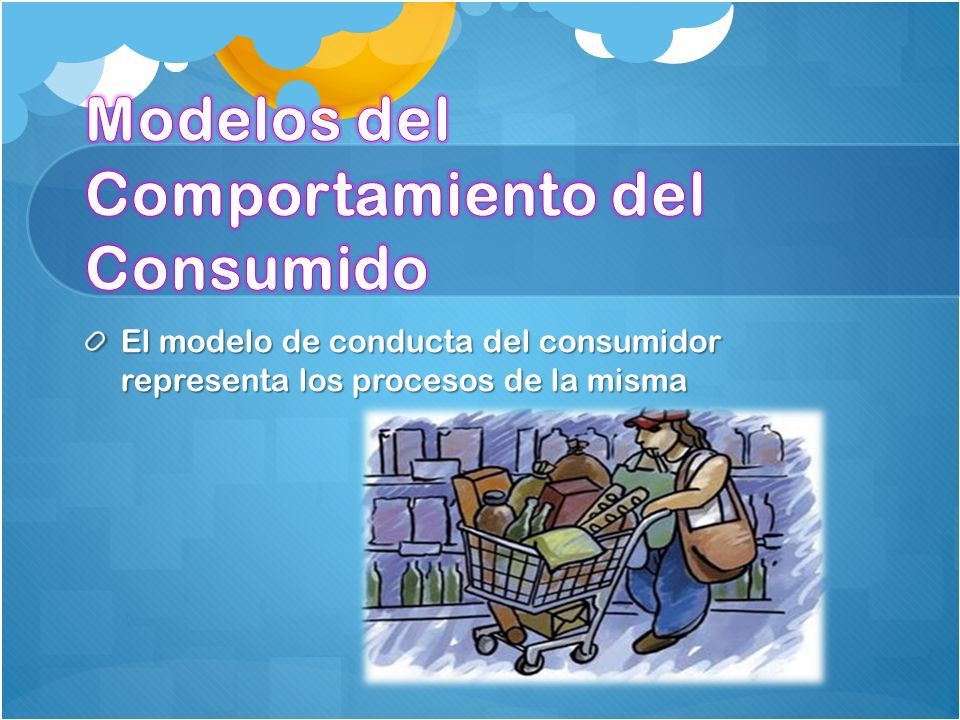 Modelos del Comportamiento del Consumido

El modelo de conducta del consumidor representa los procesos de la misma